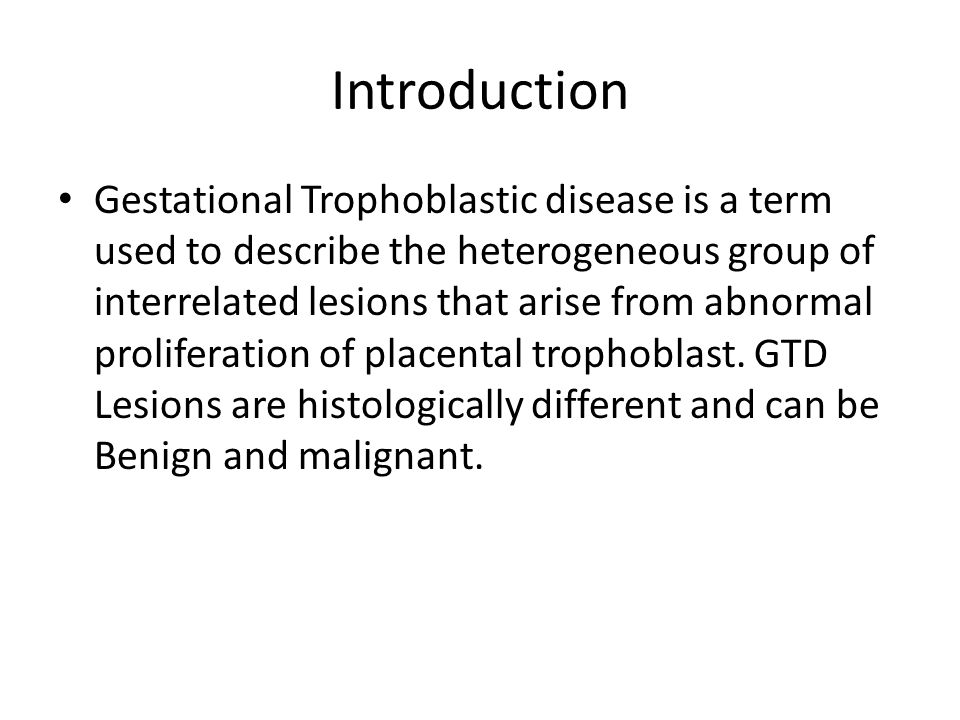 Introduction

• Gestational Trophoblastic disease is a term used to describe the heterogeneous group of interrelated lesions that arise from abnormal proliferation of placental trophoblast. GTD Lesions are histologically different and can be Benign and malignant.